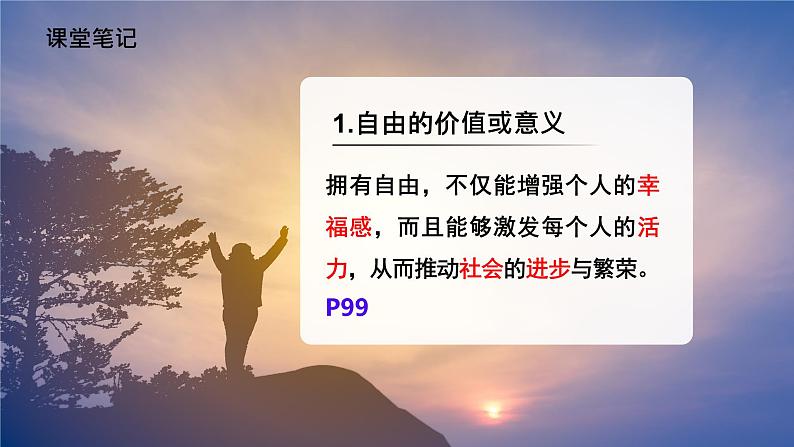 课堂笔记

1.自由的价值或意义

拥有自由，不仅能增强个人的幸福感，而且能够激发每个人的活力，从而推动社会的进步与繁荣。

P99